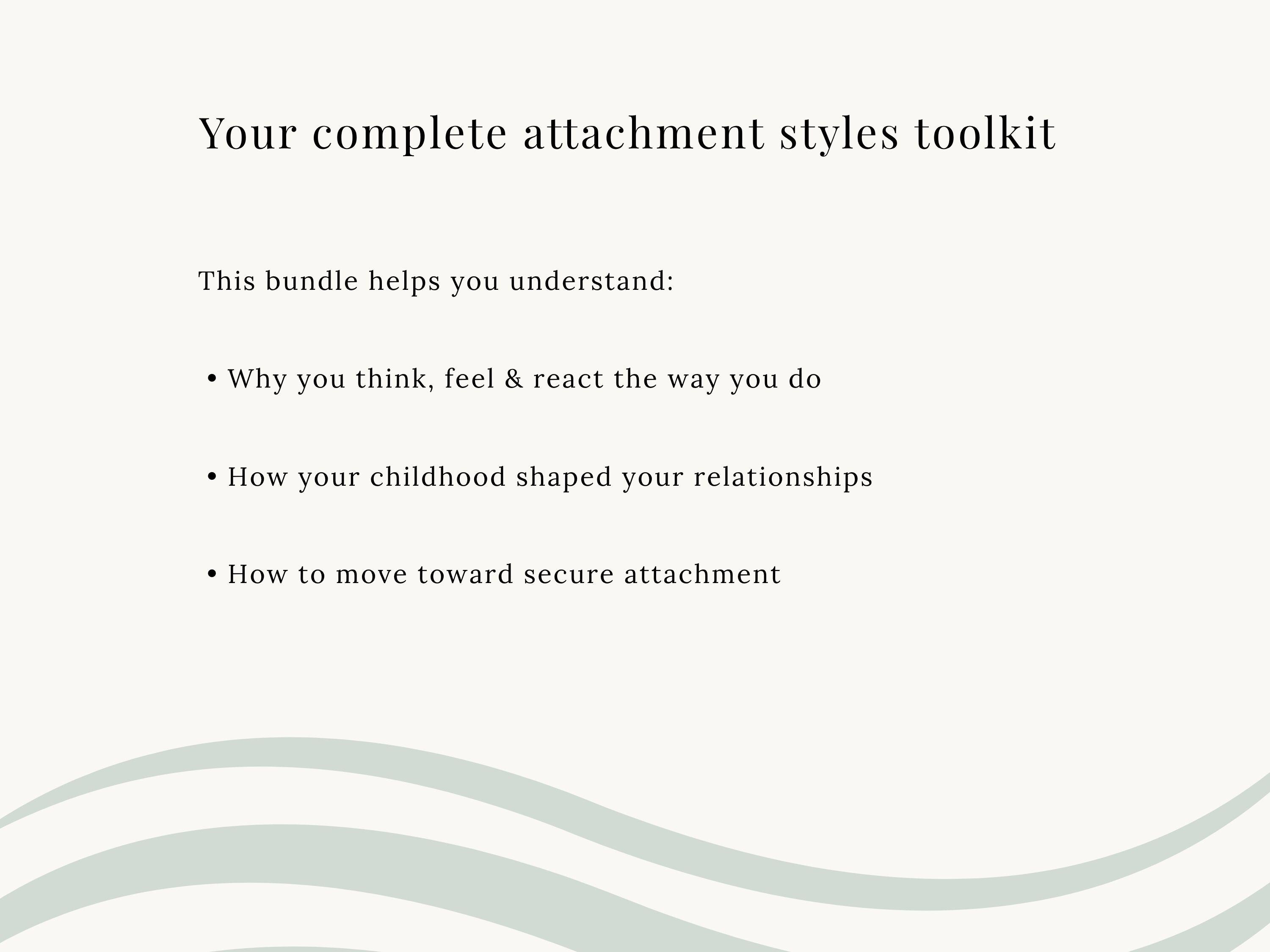 Your complete attachment styles toolkit

This bundle helps you understand:

• Why you think, feel & react the way you do

• How your childhood shaped your relationships

• How to move toward secure attachment